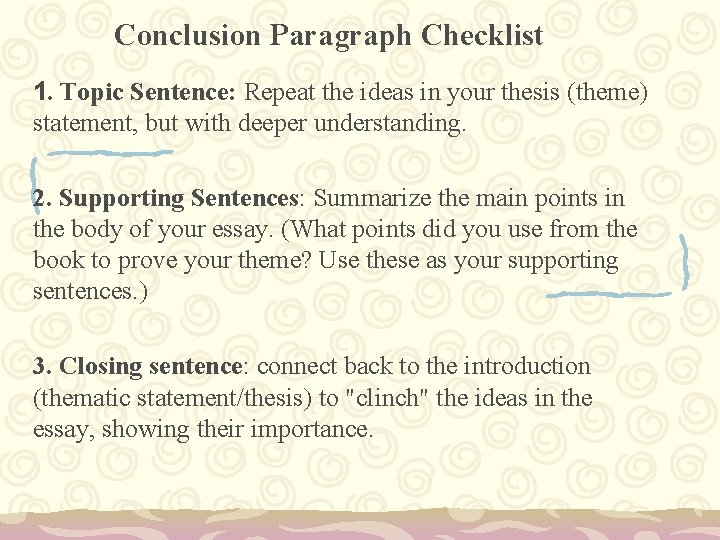 Conclusion Paragraph Checklist

1. Topic Sentence: Repeat the ideas in your thesis (theme) statement, but with deeper understanding.

2. Supporting Sentences: Summarize the main points in the body of your essay. (What points did you use from the book to prove your theme? Use these as your supporting sentences.)

3. Closing sentence: connect back to the introduction (thematic statement/thesis) to "clinch" the ideas in the essay, showing their importance.